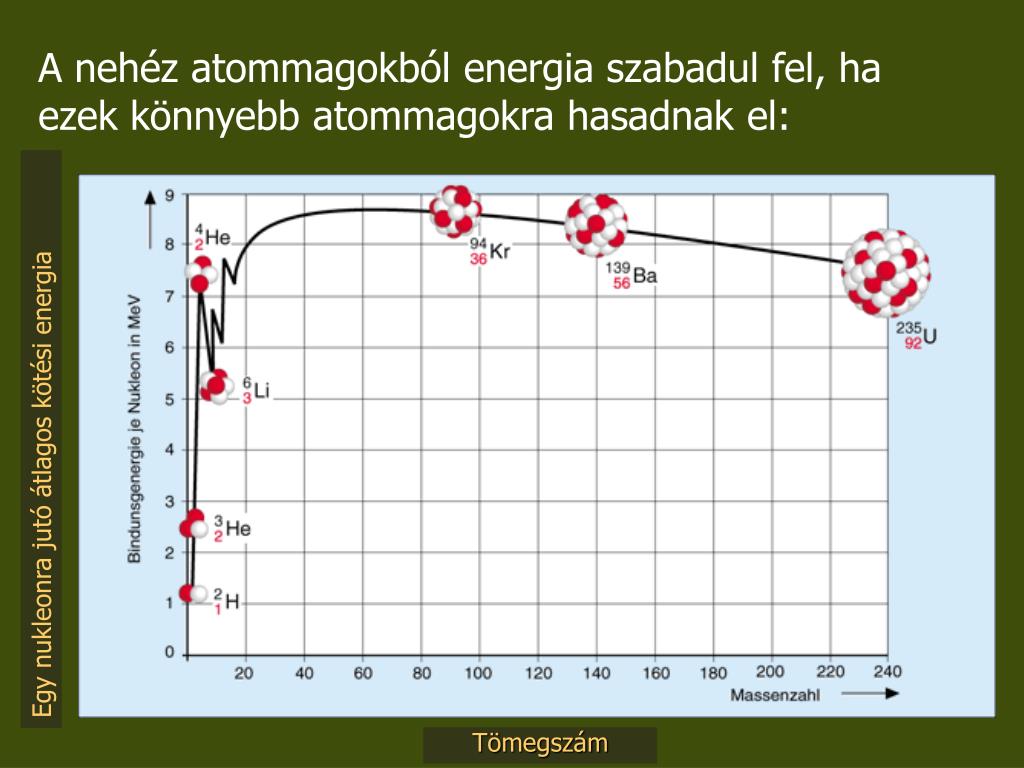 A nehéz atommagokból energia szabadul fel, ha ezek könnyebb atommagokra hasadnak el:

Egy nukleonra jutó átlagos kötési energia

Bindunsgenergie je Nukleon in MeV

9
8
7
6
5
4
3
2
1
0

$^{4}_{2}He$
$^{6}_{3}Li$
$^{3}_{2}He$
$^{2}_{1}H$
$^{94}_{36}Kr$
$^{139}_{56}Ba$
$^{235}_{92}U$

20 40 60 80 100 120 140 160 180 200 220 240
Massenzahl

Tömegszám